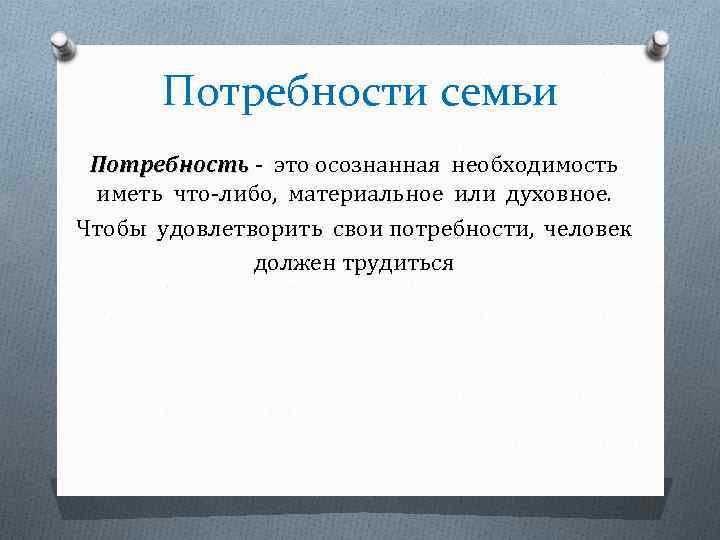 Потребности семьи

Потребность - это осознанная необходимость иметь что-либо, материальное или духовное.

Чтобы удовлетворить свои потребности, человек должен трудиться